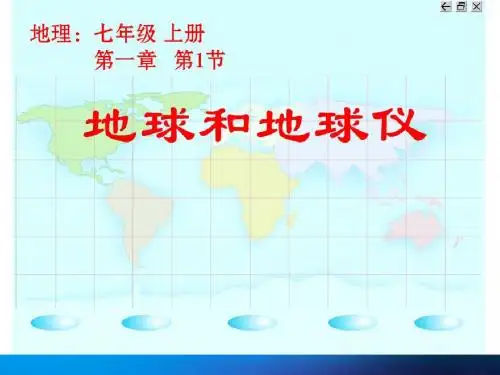 地理：七年级 上册
第一章　第1节

地球和地球仪